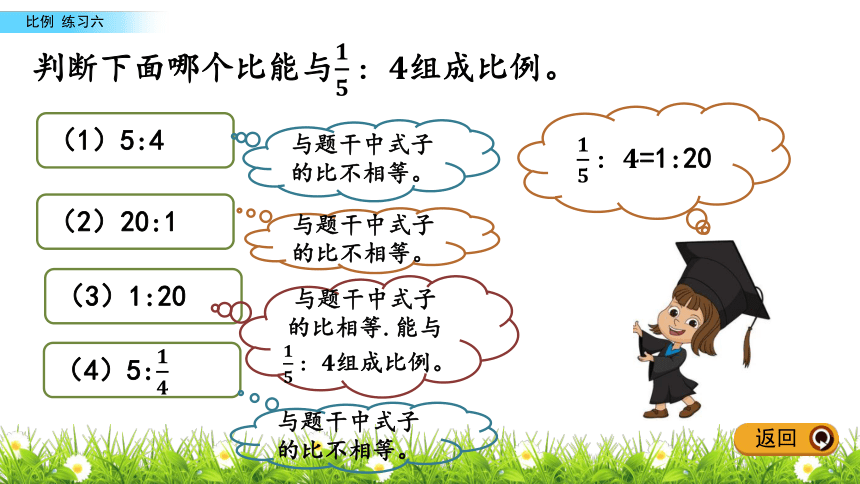 比例 练习六

判断下面哪个比能与$\frac{1}{5}$：4组成比例。

（1）5:4

与题干中式子的比不相等。

（2）20:1

与题干中式子的比不相等。

（3）1:20

与题干中式子的比相等.能与$\frac{1}{5}$：4组成比例。

（4）5:$\frac{1}{4}$

与题干中式子的比不相等。

$\frac{1}{5}$：4=1:20

返回